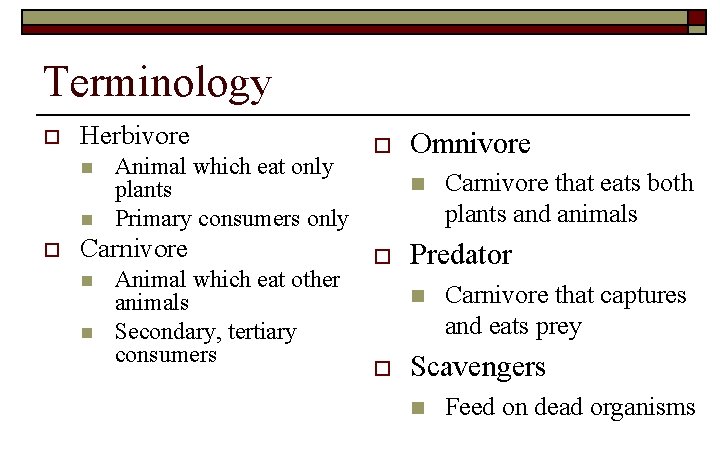 Terminology

Herbivore
Animal which eat only plants
Primary consumers only
Carnivore
Animal which eat other animals
Secondary, tertiary consumers

Omnivore
Carnivore that eats both plants and animals
Predator
Carnivore that captures and eats prey
Scavengers
Feed on dead organisms